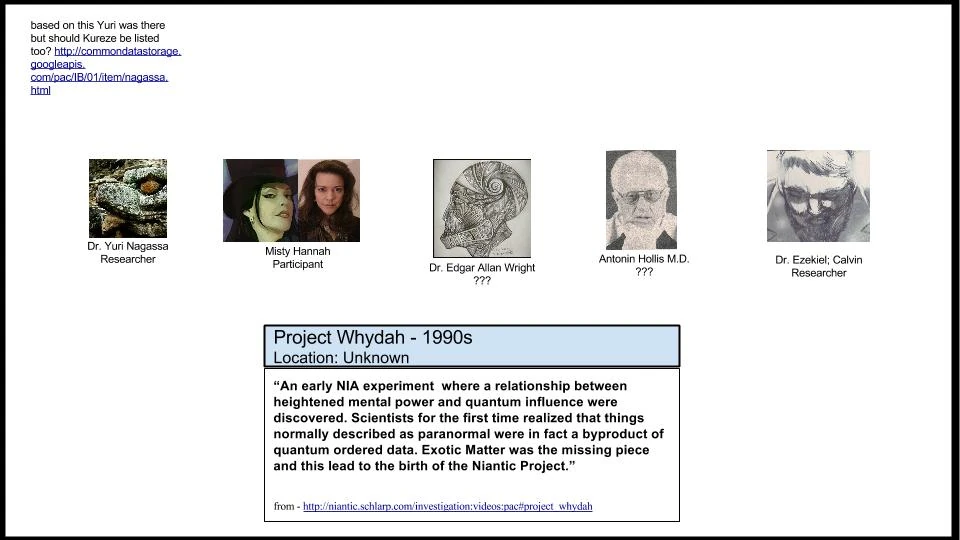 based on this Yuri was there but should Kureze be listed too? http://commondatastorage.googleapis.com/pac/IB/01/item/nagassa.html

Dr. Yuri Nagassa
Researcher

Misty Hannah
Participant

Dr. Edgar Allan Wright
???

Antonin Hollis M.D.
???

Dr. Ezekiel; Calvin
Researcher

Project Whydah - 1990s
Location: Unknown

“An early NIA experiment where a relationship between heightened mental power and quantum influence were discovered. Scientists for the first time realized that things normally described as paranormal were in fact a byproduct of quantum ordered data. Exotic Matter was the missing piece and this lead to the birth of the Niantic Project.”

from - http://niantic.schlarp.com/investigation:videos:pac#project_whydah